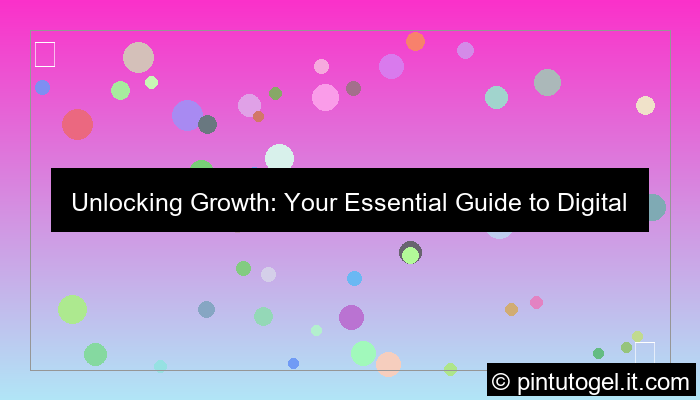 Unlocking Growth: Your Essential Guide to Digital

© pintutogel.it.com